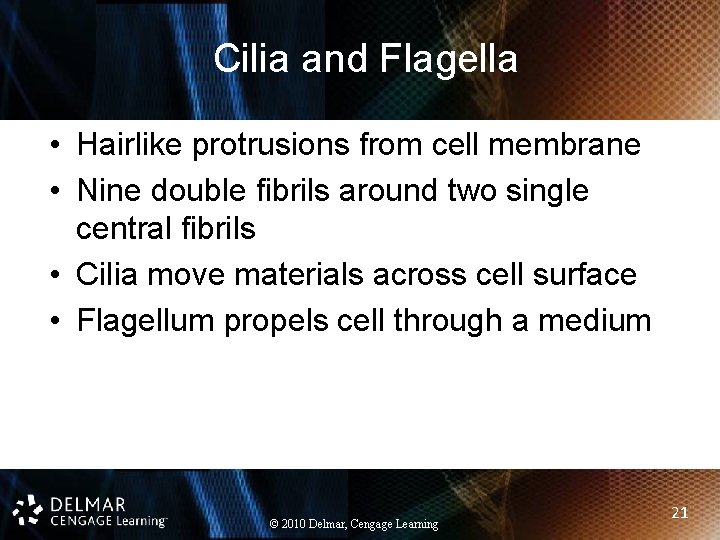 Cilia and Flagella

• Hairlike protrusions from cell membrane
• Nine double fibrils around two single central fibrils
• Cilia move materials across cell surface
• Flagellum propels cell through a medium

DELMAR
CENGAGE Learning™

© 2010 Delmar, Cengage Learning

21